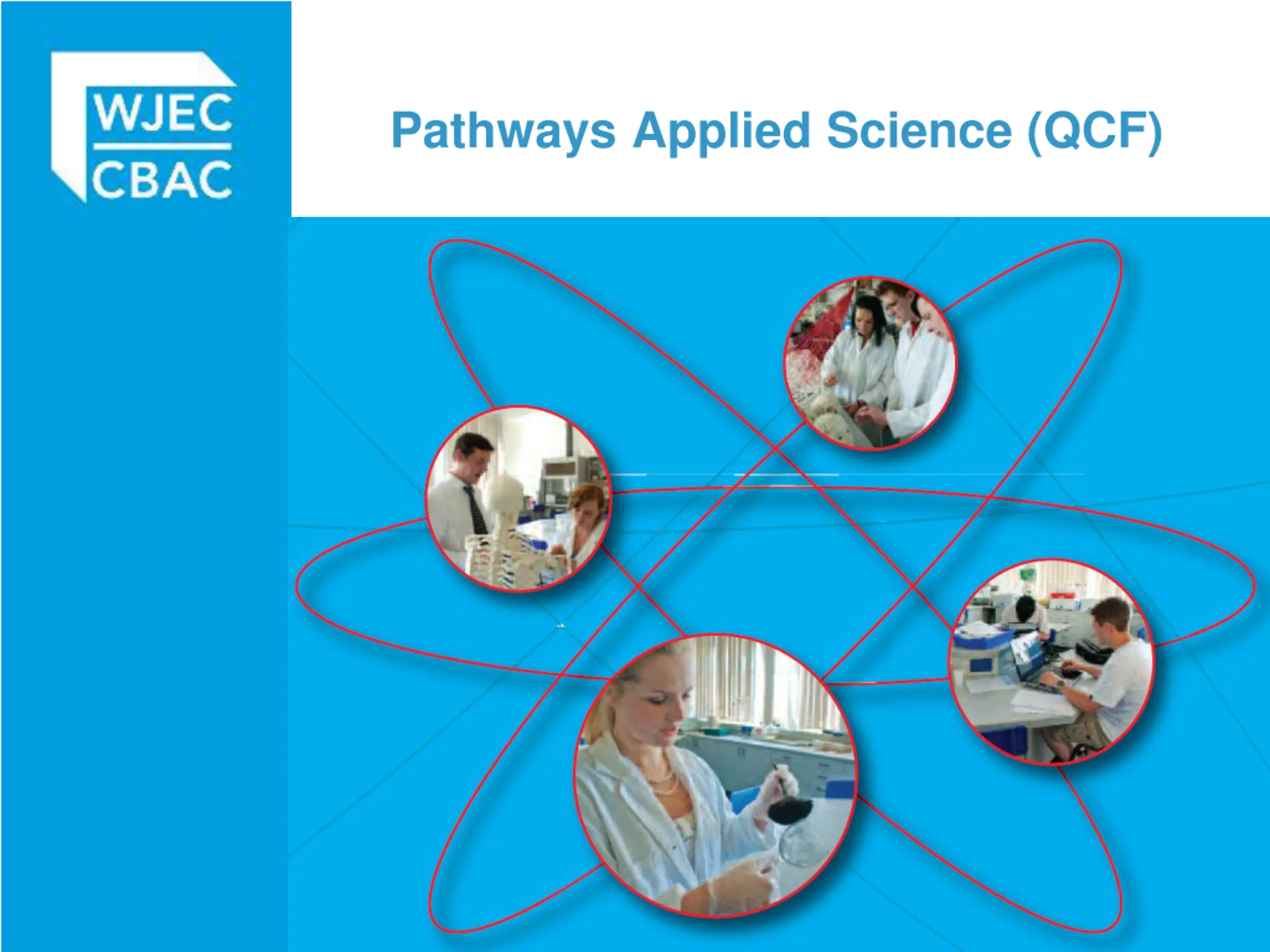 WJEC
CBAC

Pathways Applied Science (QCF)